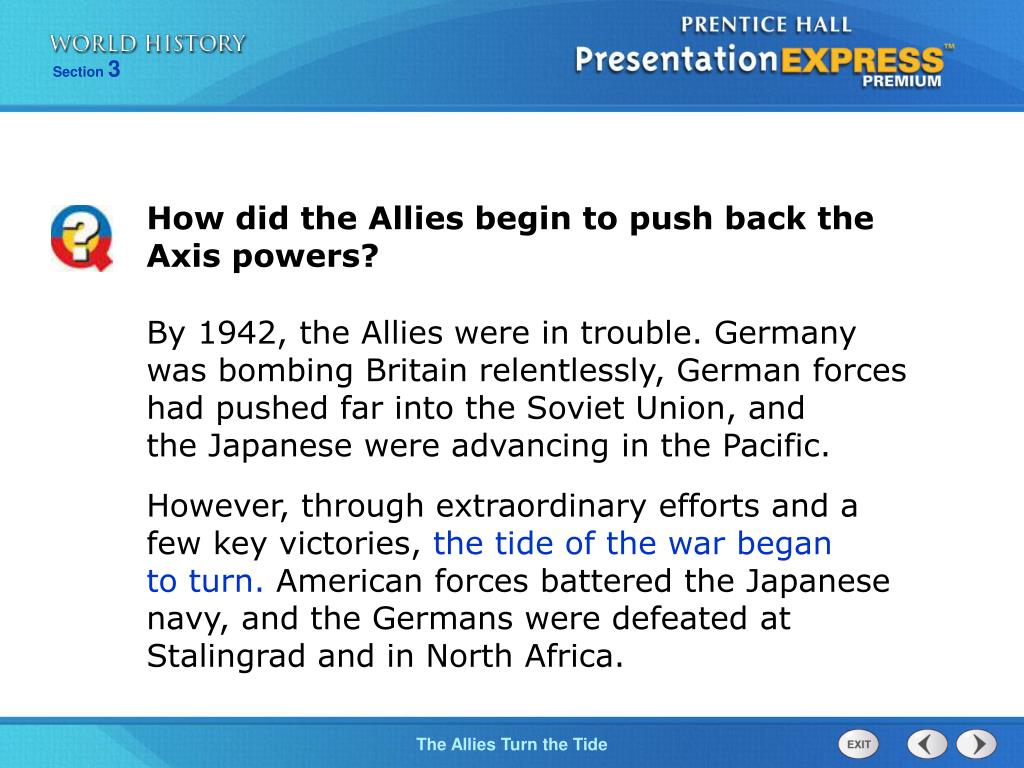 WORLD HISTORY
Section 3

PRENTICE HALL
PresentationEXPRESS™
PREMIUM

How did the Allies begin to push back the Axis powers?

By 1942, the Allies were in trouble. Germany was bombing Britain relentlessly, German forces had pushed far into the Soviet Union, and the Japanese were advancing in the Pacific.

However, through extraordinary efforts and a few key victories, the tide of the war began to turn. American forces battered the Japanese navy, and the Germans were defeated at Stalingrad and in North Africa.

The Allies Turn the Tide

EXIT